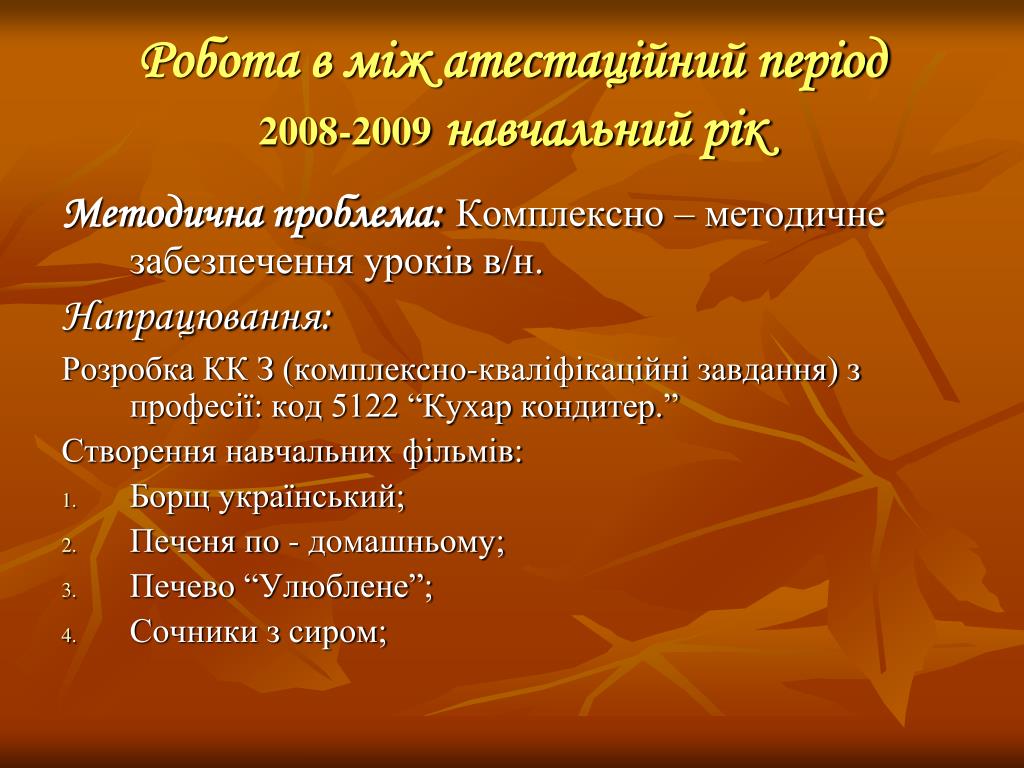 Робота в між атестаційний період 2008-2009 навчальний рік

Методична проблема: Комплексно – методичне забезпечення уроків в/н.

Напрацювання:

Розробка КК З (комплексно-кваліфікаційні завдання) з професії: код 5122 “Кухар кондитер.”

Створення навчальних фільмів:

1. Борщ український;
2. Печеня по - домашньому;
3. Печево “Улюблене”;
4. Сочники з сиром;